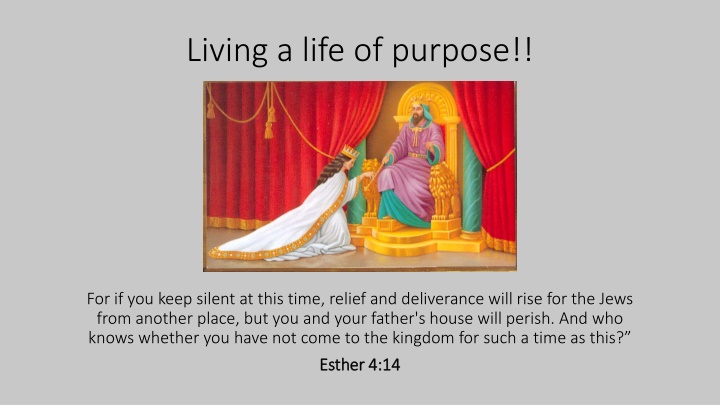 Living a life of purpose!!

For if you keep silent at this time, relief and deliverance will rise for the Jews from another place, but you and your father's house will perish. And who knows whether you have not come to the kingdom for such a time as this?”

Esther 4:14